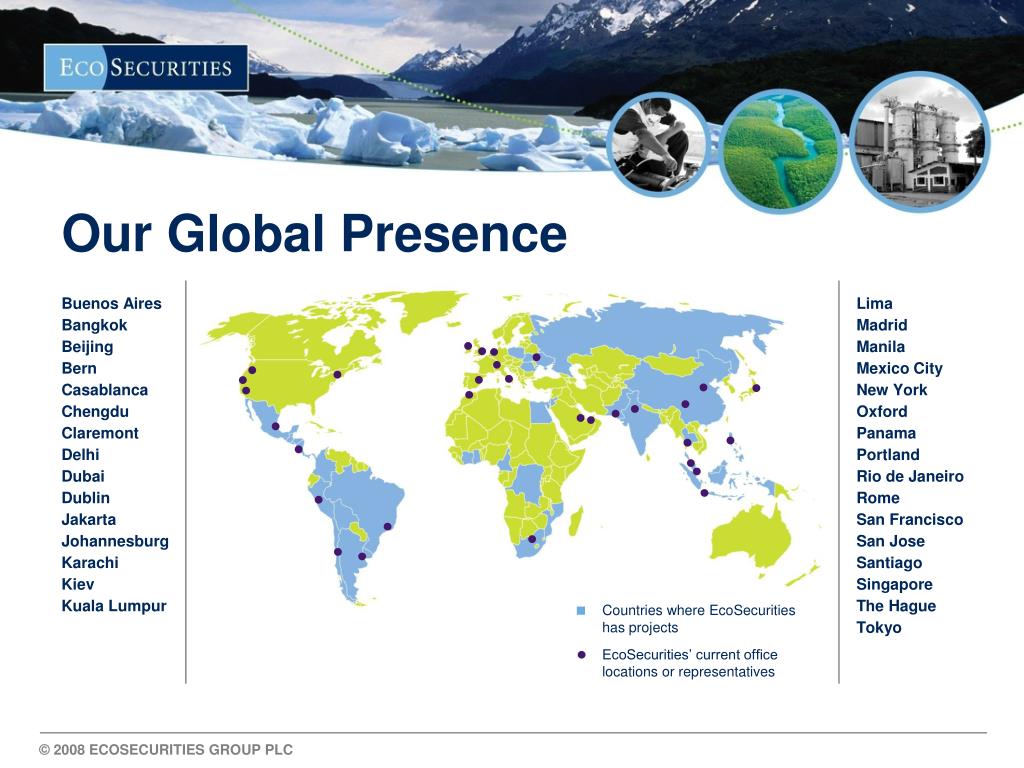 ECO SECURITIES

Our Global Presence

Buenos Aires
Bangkok
Beijing
Bern
Casablanca
Chengdu
Claremont
Delhi
Dubai
Dublin
Jakarta
Johannesburg
Karachi
Kiev
Kuala Lumpur

Countries where EcoSecurities has projects

EcoSecurities' current office locations or representatives

Lima
Madrid
Manila
Mexico City
New York
Oxford
Panama
Portland
Rio de Janeiro
Rome
San Francisco
San Jose
Santiago
Singapore
The Hague
Tokyo

© 2008 ECOSECURITIES GROUP PLC